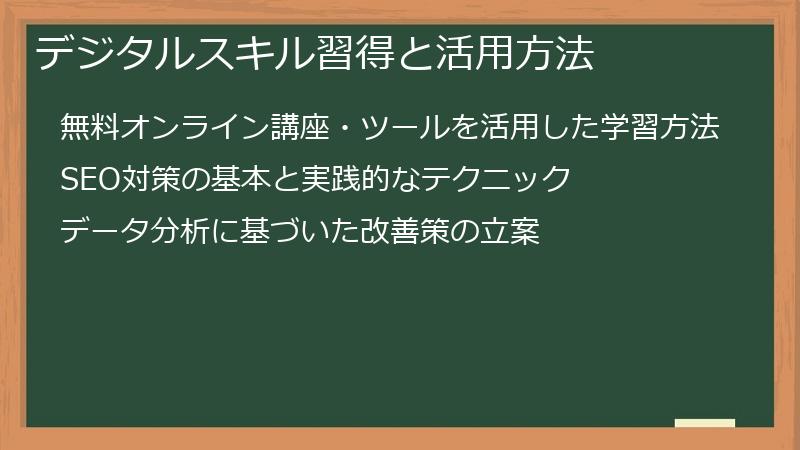 デジタルスキル習得と活用方法

無料オンライン講座・ツールを活用した学習方法

SEO対策の基本と実践的なテクニック

データ分析に基づいた改善策の立案